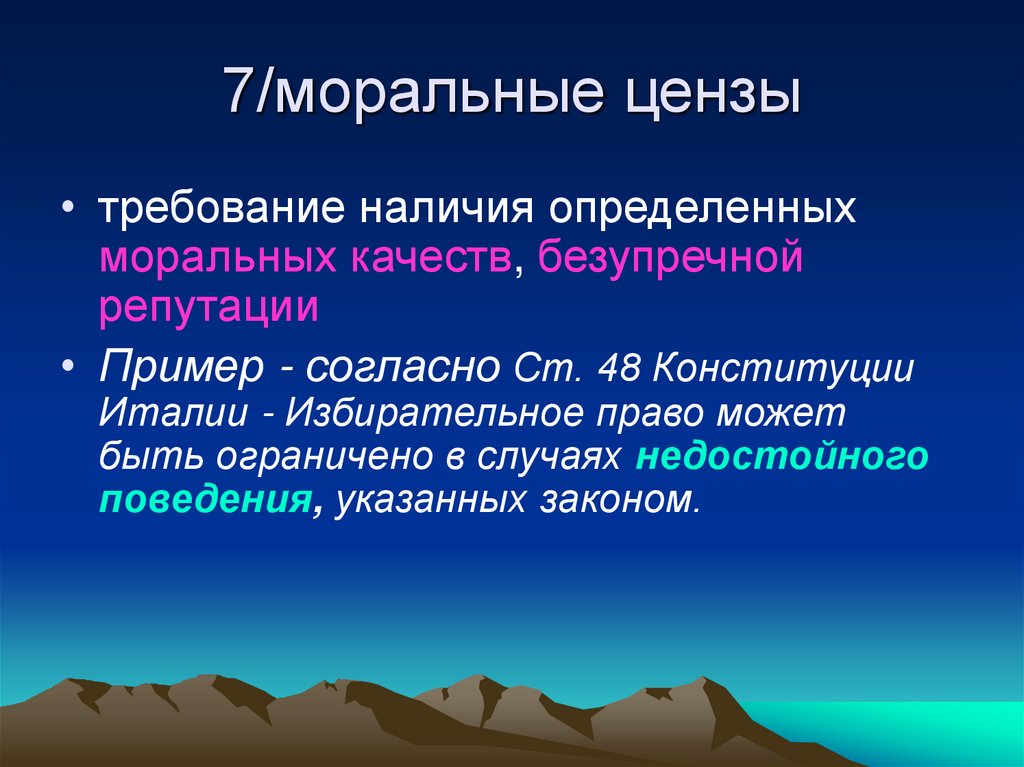 7/моральные цензы

• требование наличия определенных моральных качеств, безупречной репутации

• Пример - согласно Ст. 48 Конституции Италии - Избирательное право может быть ограничено в случаях недостойного поведения, указанных законом.